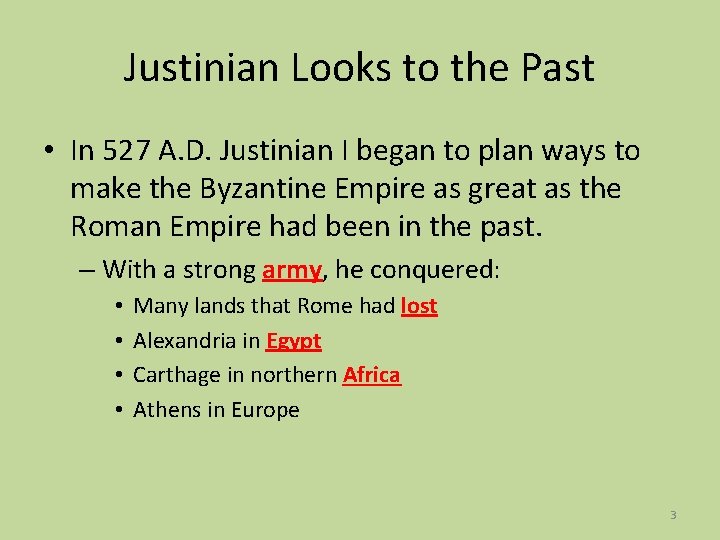 Justinian Looks to the Past

• In 527 A.D. Justinian I began to plan ways to make the Byzantine Empire as great as the Roman Empire had been in the past.

– With a strong army, he conquered:

• Many lands that Rome had lost
• Alexandria in Egypt
• Carthage in northern Africa
• Athens in Europe

3